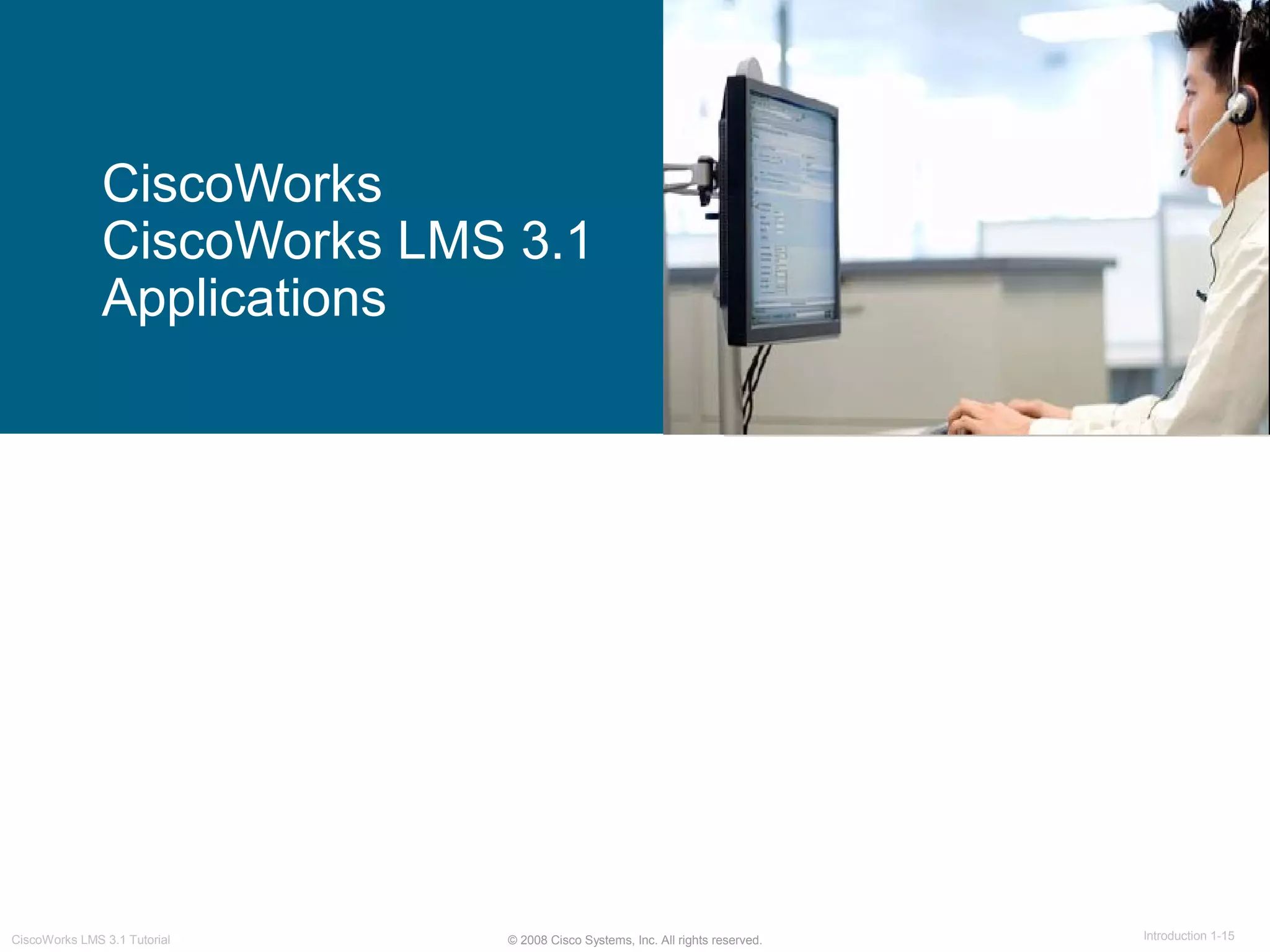 CiscoWorks
CiscoWorks LMS 3.1 Applications

CiscoWorks LMS 3.1 Tutorial

© 2008 Cisco Systems, Inc. All rights reserved.

Introduction 1-15